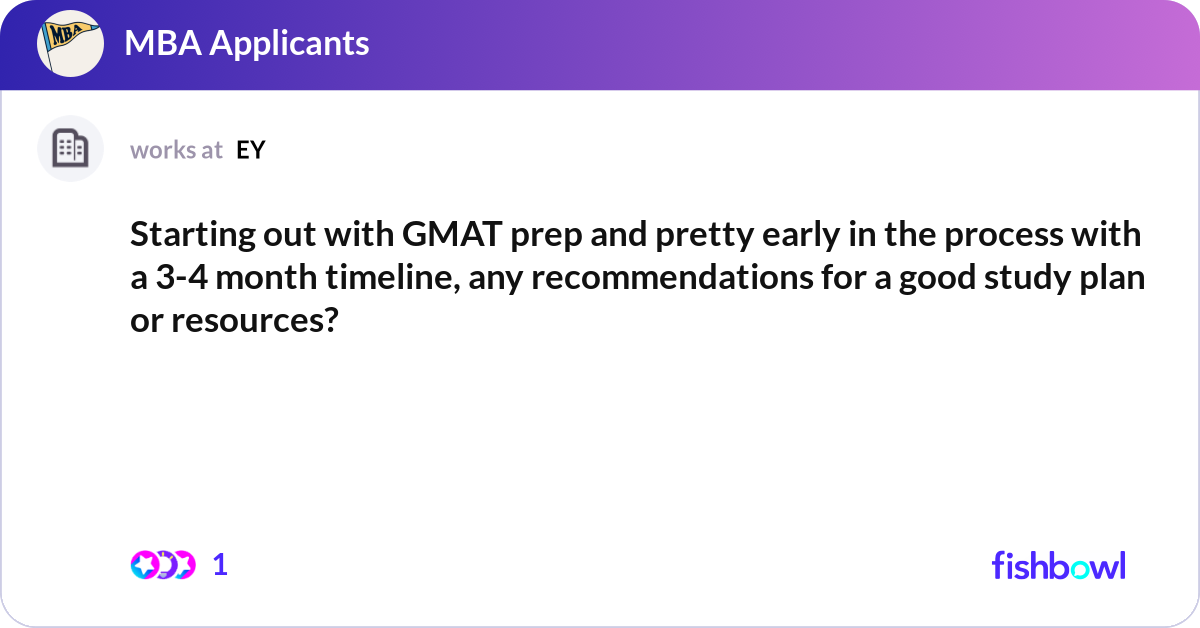 MBA

MBA Applicants

works at EY

Starting out with GMAT prep and pretty early in the process with a 3-4 month timeline, any recommendations for a good study plan or resources?

1

fishbowl